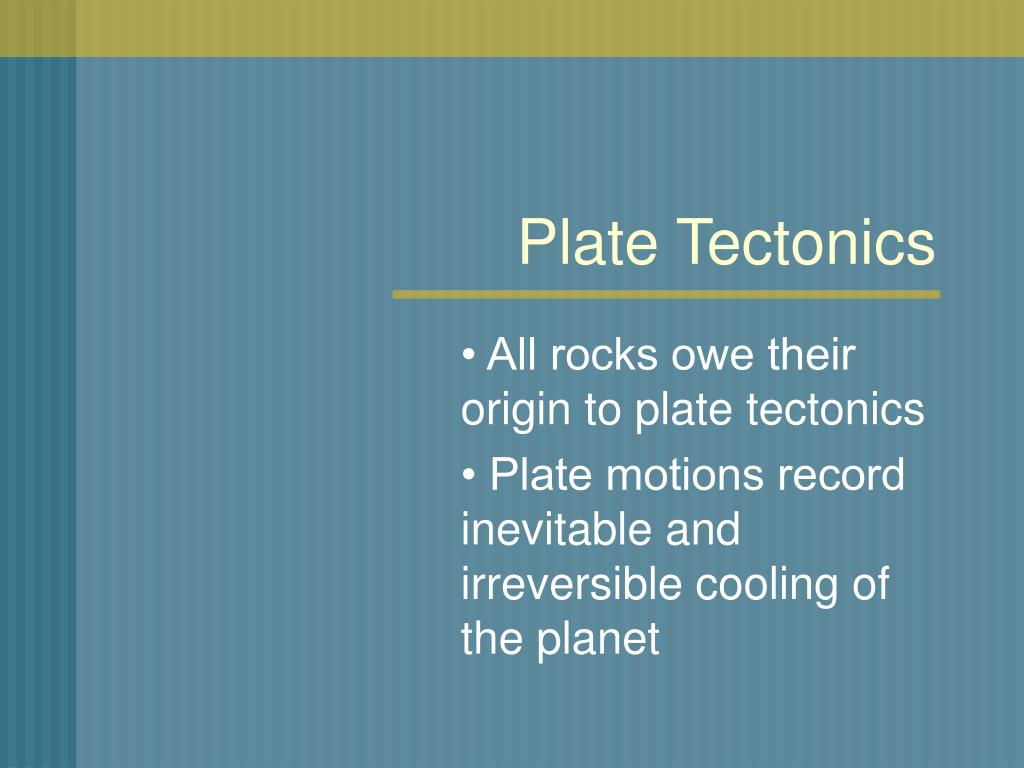 Plate Tectonics

• All rocks owe their origin to plate tectonics

• Plate motions record inevitable and irreversible cooling of the planet